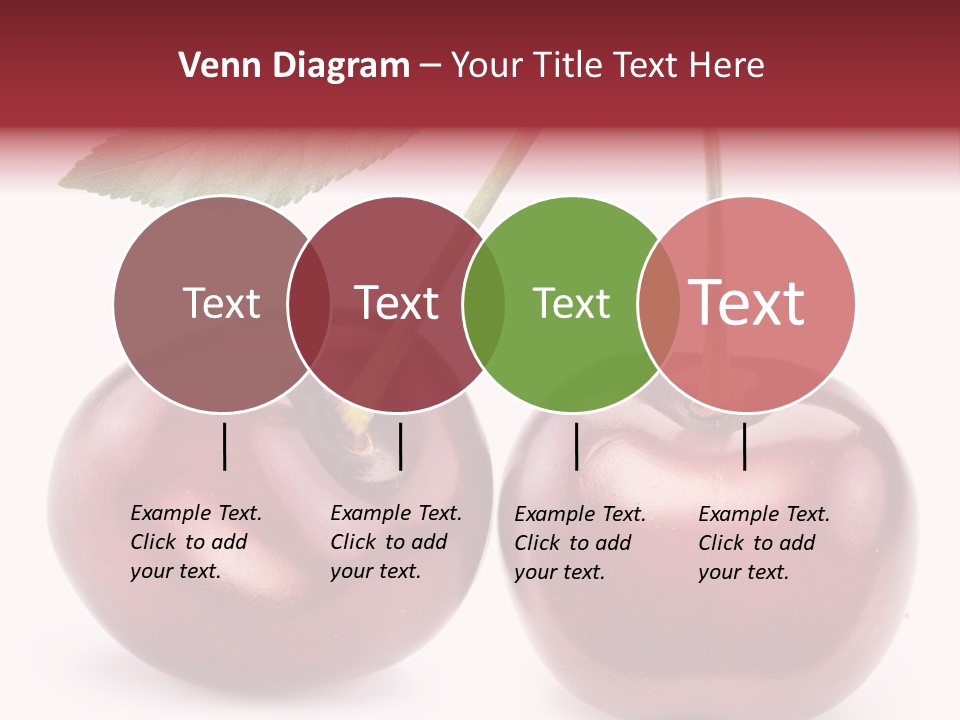 Venn Diagram – Your Title Text Here

Text

Text

Text

Text

Example Text. Click to add your text.

Example Text. Click to add your text.

Example Text. Click to add your text.

Example Text. Click to add your text.